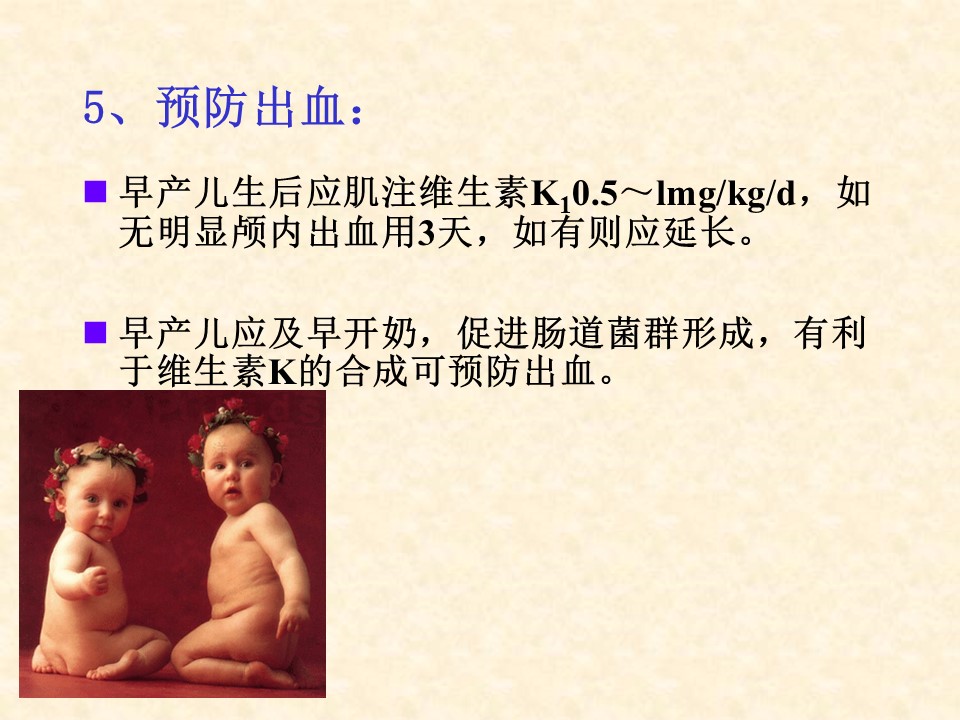 5、预防出血：

■ 早产儿生后应肌注维生素$K_1$0.5～lmg/kg/d，如无明显颅内出血用3天，如有则应延长。

■ 早产儿应及早开奶，促进肠道菌群形成，有利于维生素K的合成可预防出血。